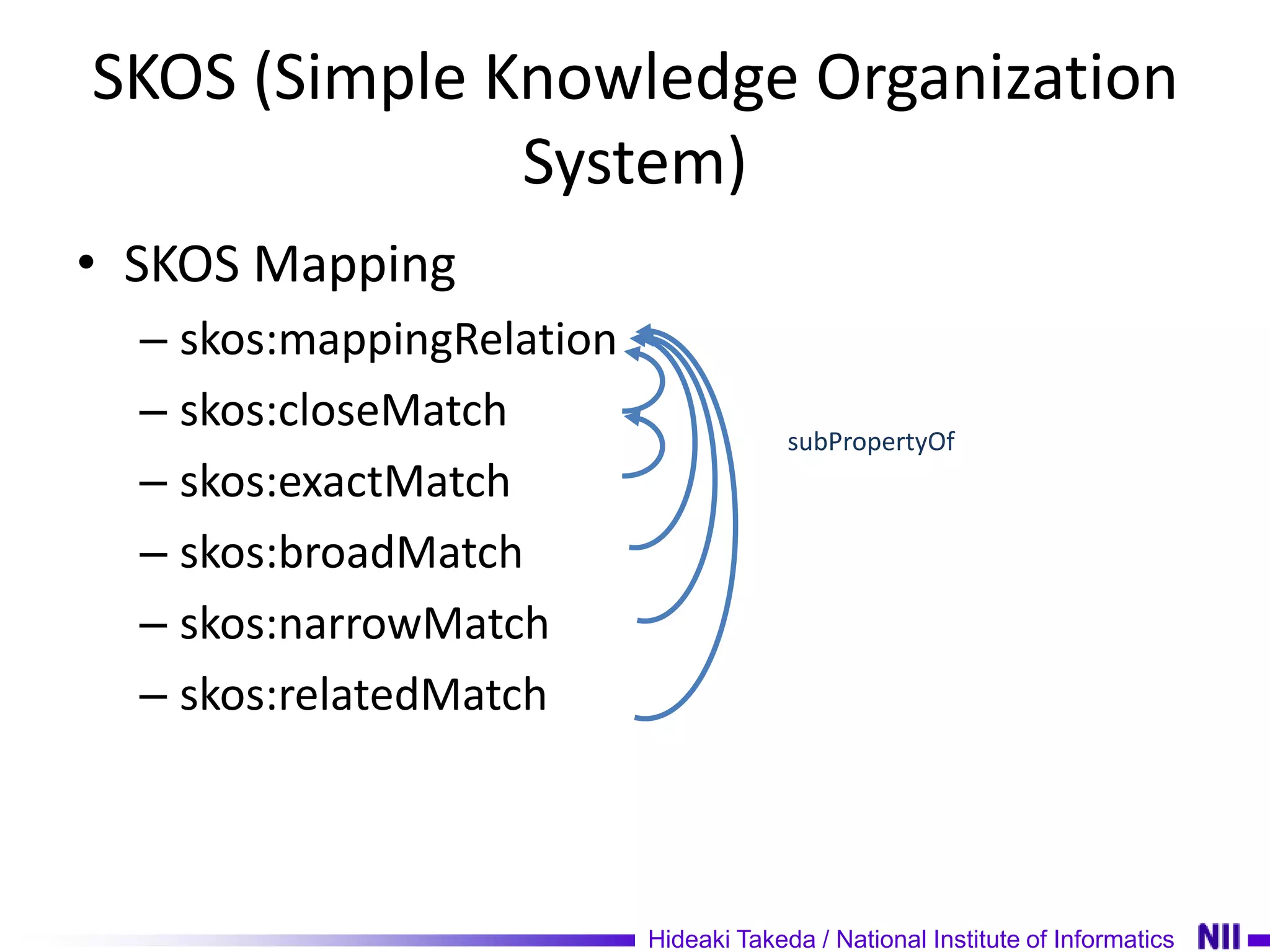 SKOS (Simple Knowledge Organization System)

• SKOS Mapping
– skos:mappingRelation
– skos:closeMatch
– skos:exactMatch
– skos:broadMatch
– skos:narrowMatch
– skos:relatedMatch

subPropertyOf

Hideaki Takeda / National Institute of Informatics NII